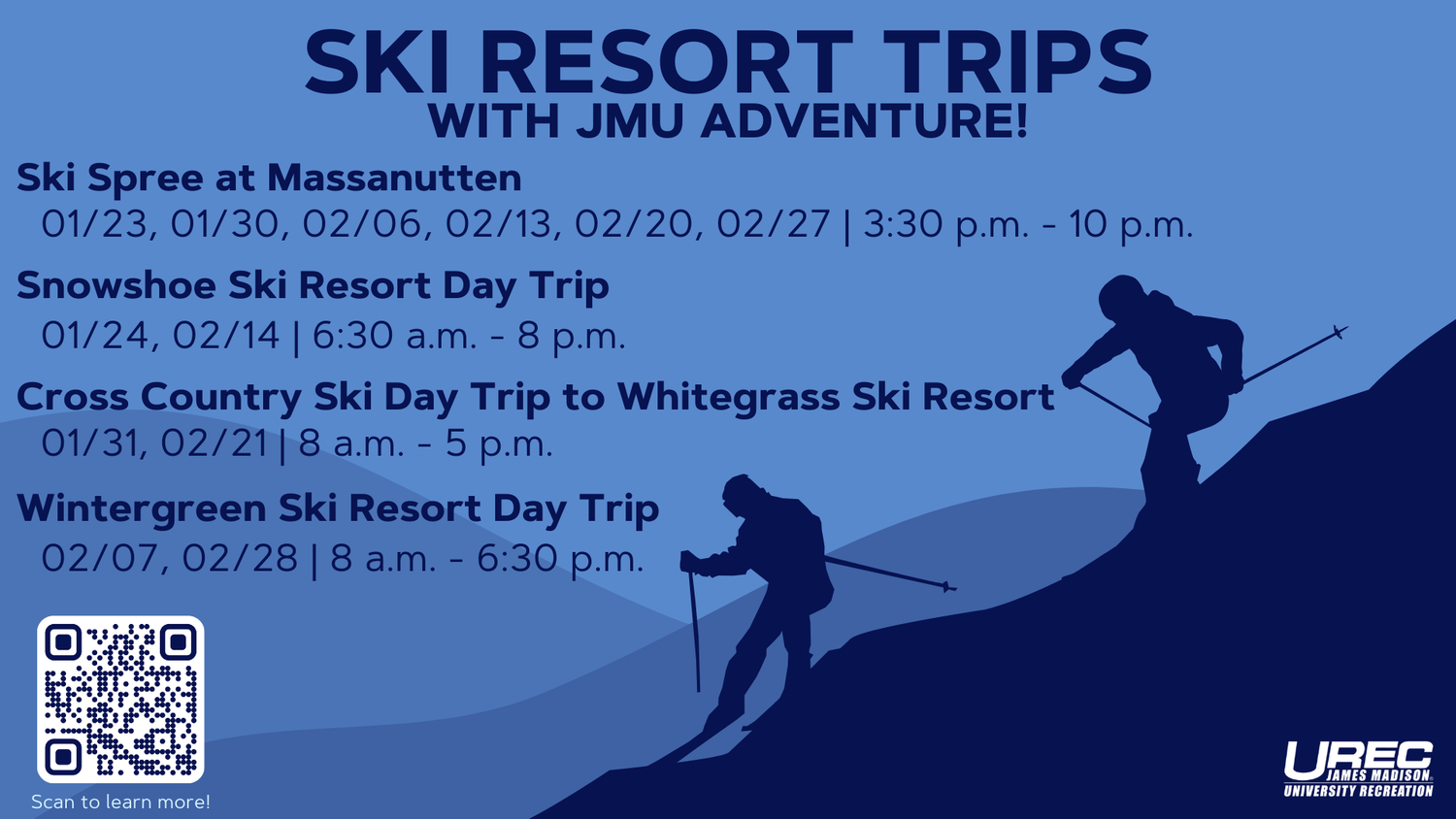 SKI RESORT TRIPS
WITH JMU ADVENTURE!

Ski Spree at Massanutten
01/23, 01/30, 02/06, 02/13, 02/20, 02/27 | 3:30 p.m. - 10 p.m.

Snowshoe Ski Resort Day Trip
01/24, 02/14 | 6:30 a.m. - 8 p.m.

Cross Country Ski Day Trip to Whitegrass Ski Resort
01/31, 02/21 | 8 a.m. - 5 p.m.

Wintergreen Ski Resort Day Trip
02/07, 02/28 | 8 a.m. - 6:30 p.m.

Scan to learn more!

UREC
JAMES MADISON
UNIVERSITY RECREATION